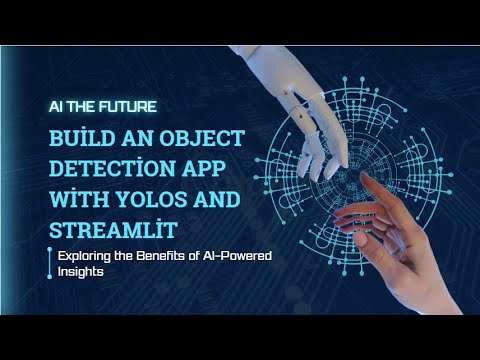 AI THE FUTURE

BUİLD AN OBJECT DETECTİON APP WİTH YOLOS AND STREAMLİT

Exploring the Benefits of AI-Powered Insights